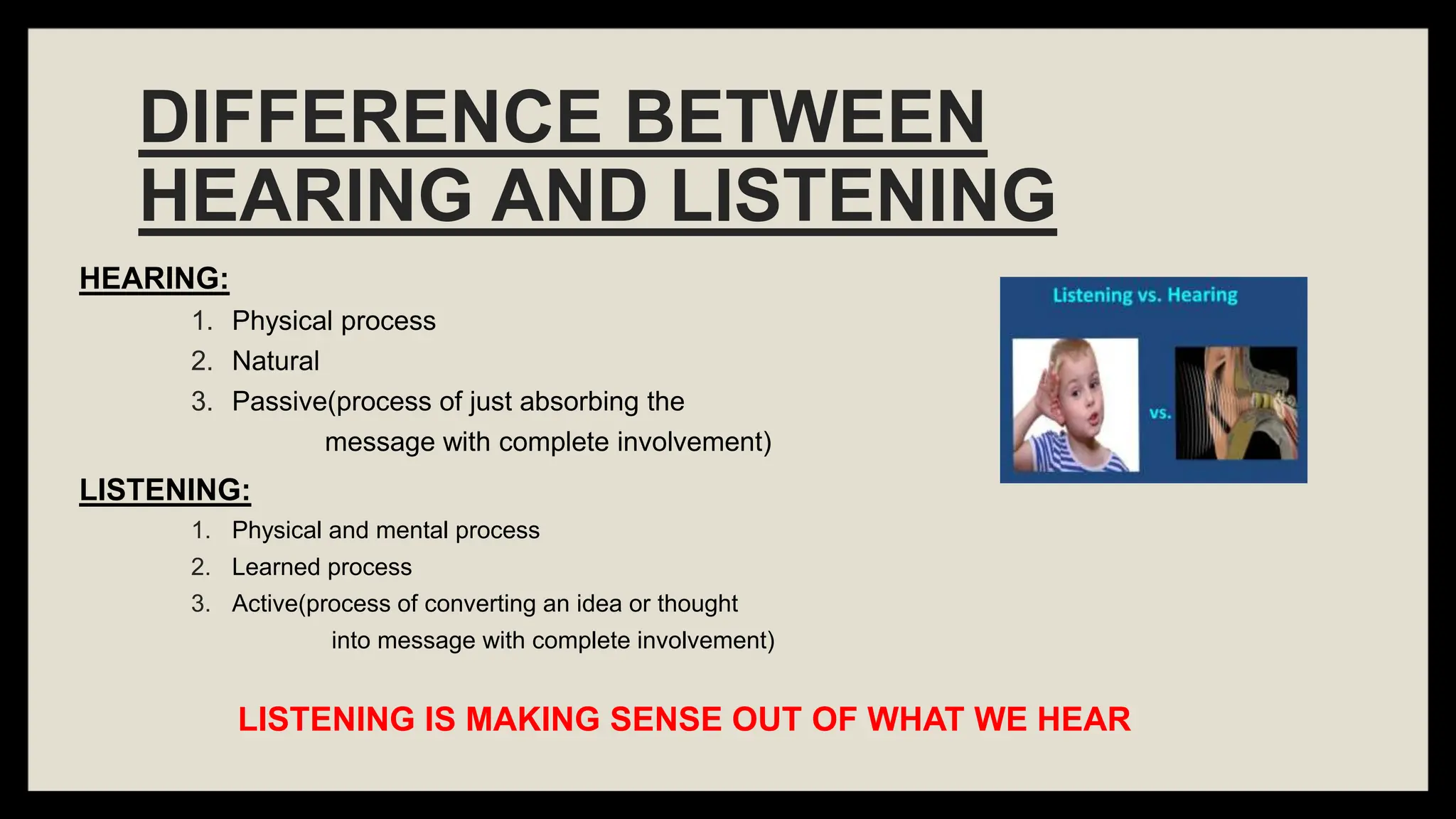 DIFFERENCE BETWEEN HEARING AND LISTENING

HEARING:

1. Physical process
2. Natural
3. Passive(process of just absorbing the message with complete involvement)

LISTENING:

1. Physical and mental process
2. Learned process
3. Active(process of converting an idea or thought into message with complete involvement)

Listening vs. Hearing

vs.

LISTENING IS MAKING SENSE OUT OF WHAT WE HEAR